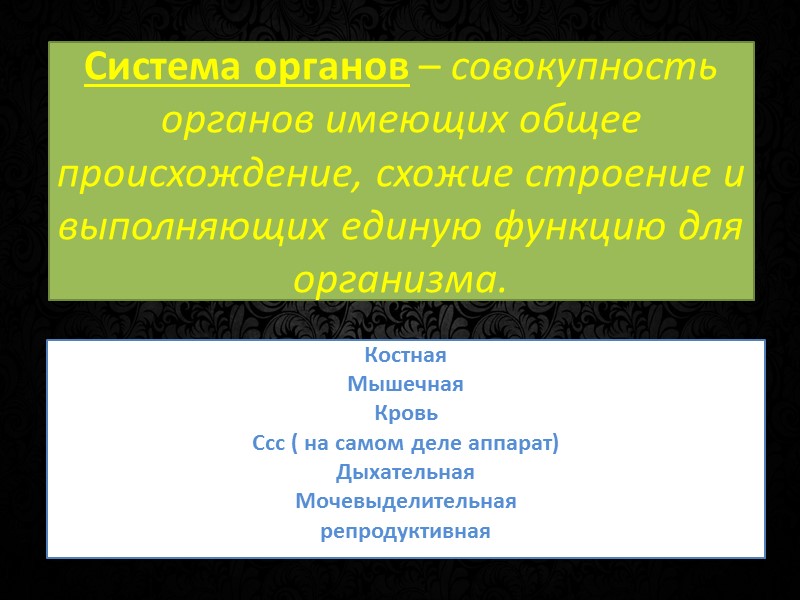 Система органов – совокупность органов имеющих общее происхождение, схожие строение и выполняющих единую функцию для организма.

Костная
Мышечная
Кровь
Ссс ( на самом деле аппарат)
Дыхательная
Мочевыделительная
репродуктивная